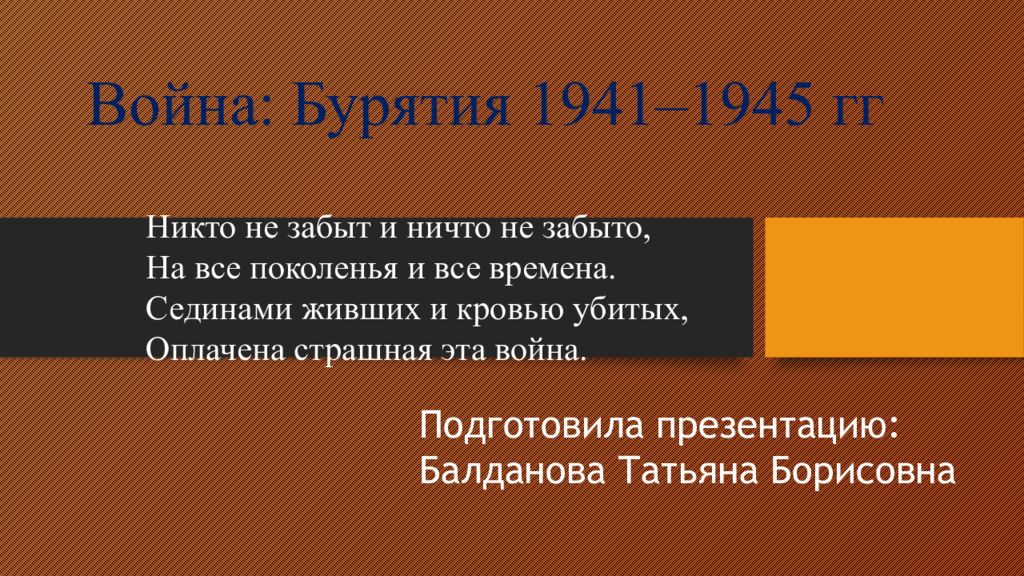 Война: Бурятия 1941–1945 гг

Никто не забыт и ничто не забыто,
На все поколенья и все времена.
Сединами живших и кровью убитых,
Оплачена страшная эта война.

Подготовила презентацию:
Балданова Татьяна Борисовна